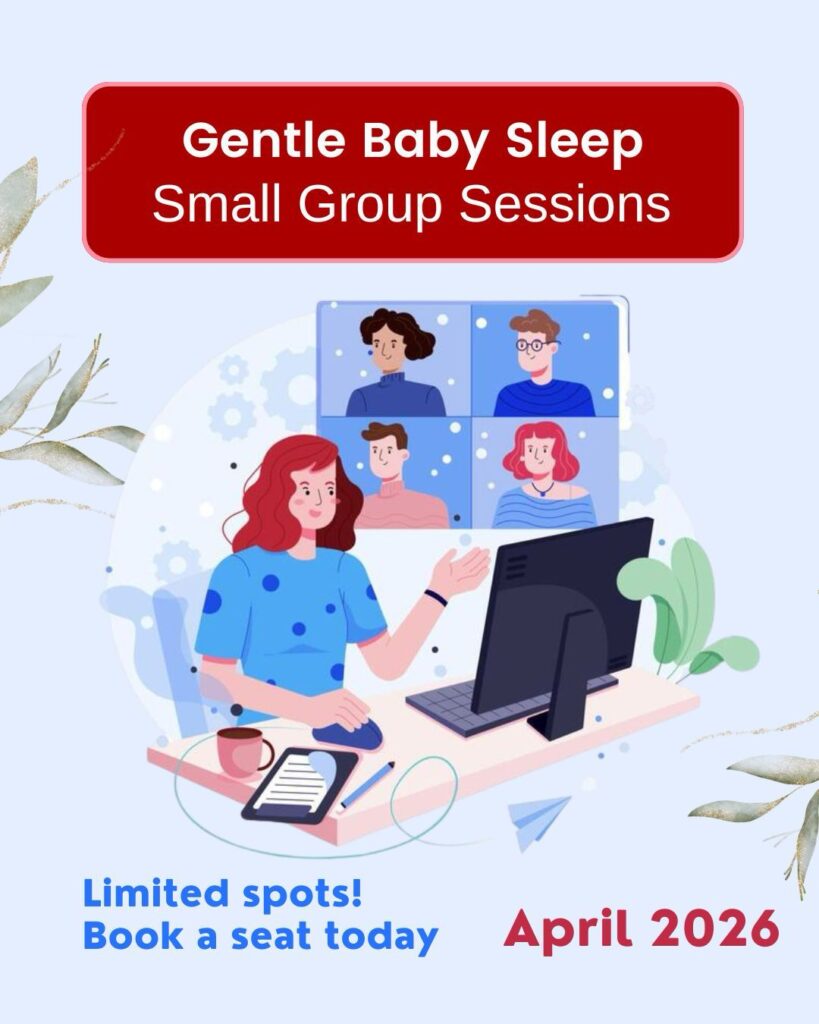 Gentle Baby Sleep
Small Group Sessions

Limited spots!
Book a seat today

April 2026